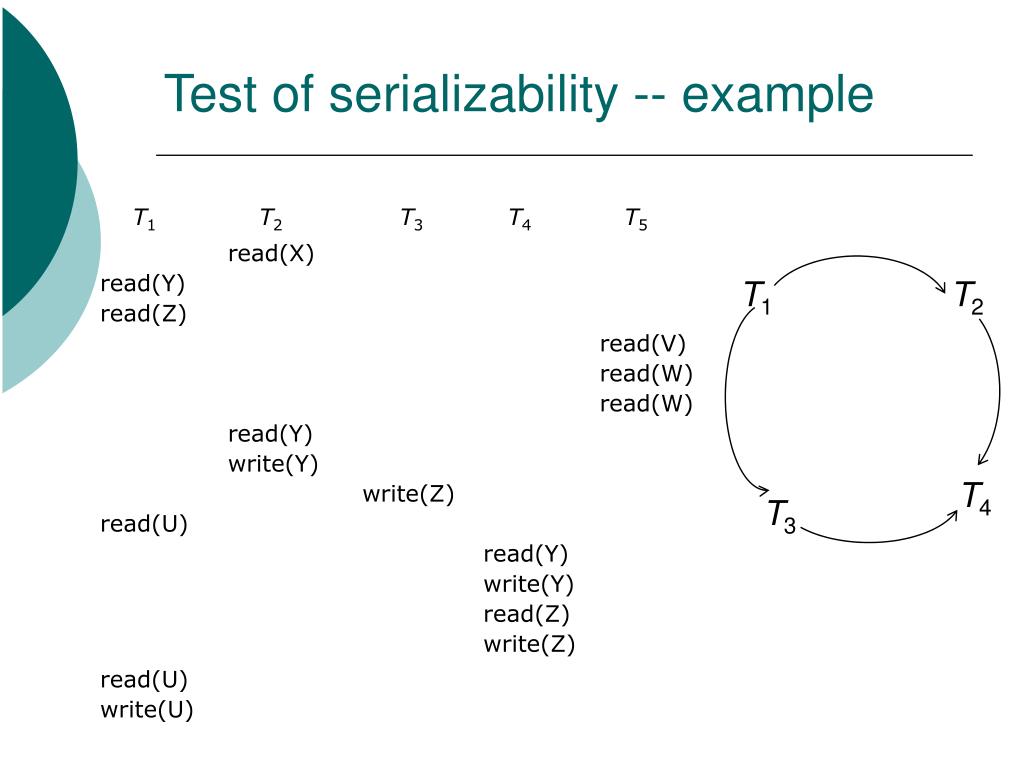 Test of serializability -- example

| $T_1$ | $T_2$ | $T_3$ | $T_4$ | $T_5$ |
|---|---|---|---|---|
| | read(X) | | | |
| read(Y) | | | | |
| read(Z) | | | | |
| | | | | read(V) |
| | | | | read(W) |
| | | | | read(W) |
| | read(Y) | | | |
| | write(Y) | | | |
| | | write(Z) | | |
| read(U) | | | | |
| | | | read(Y) | |
| | | | write(Y) | |
| | | | read(Z) | |
| | | | write(Z) | |
| read(U) | | | | |
| write(U) | | | | |

$T_1$ $T_2$ $T_3$ $T_4$